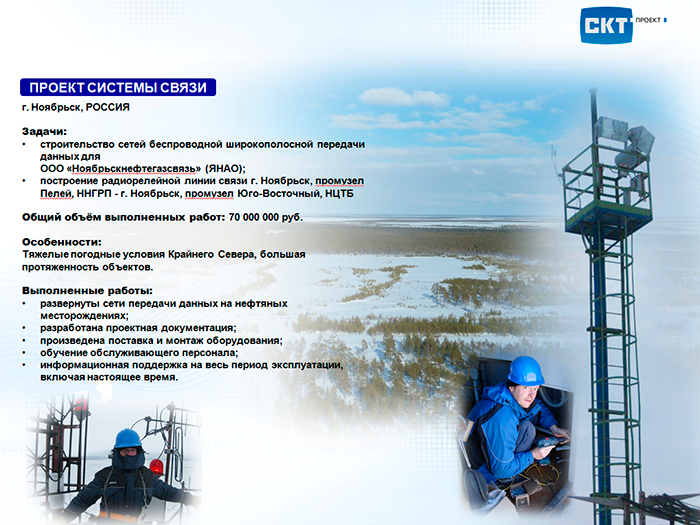 СКТ ПРОЕКТ

ПРОЕКТ СИСТЕМЫ СВЯЗИ

г. Ноябрьск, РОССИЯ

Задачи:
• строительство сетей беспроводной широкополосной передачи данных для ООО «Ноябрьскнефтегазсвязь» (ЯНАО);
• построение радиорелейной линии связи г. Ноябрьск, промузел Пелей, ННГРП - г. Ноябрьск, промузел Юго-Восточный, НЦТБ

Общий объём выполненных работ: 70 000 000 руб.

Особенности:
Тяжелые погодные условия Крайнего Севера, большая протяженность объектов.

Выполненные работы:
• развернуты сети передачи данных на нефтяных месторождениях;
• разработана проектная документация;
• произведена поставка и монтаж оборудования;
• обучение обслуживающего персонала;
• информационная поддержка на весь период эксплуатации, включая настоящее время.